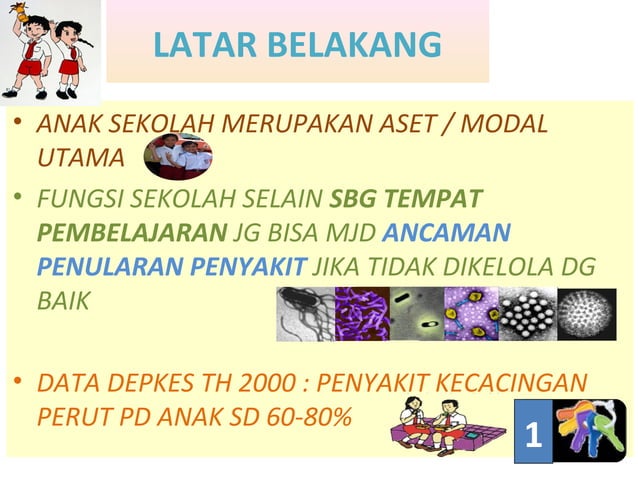 LATAR BELAKANG

• ANAK SEKOLAH MERUPAKAN ASET / MODAL UTAMA

• FUNGSI SEKOLAH SELAIN SBG TEMPAT PEMBELAJARAN JG BISA MJD ANCAMAN PENULARAN PENYAKIT JIKA TIDAK DIKELOLA DG BAIK

• DATA DEPKES TH 2000 : PENYAKIT KECACINGAN PERUT PD ANAK SD 60-80%

1